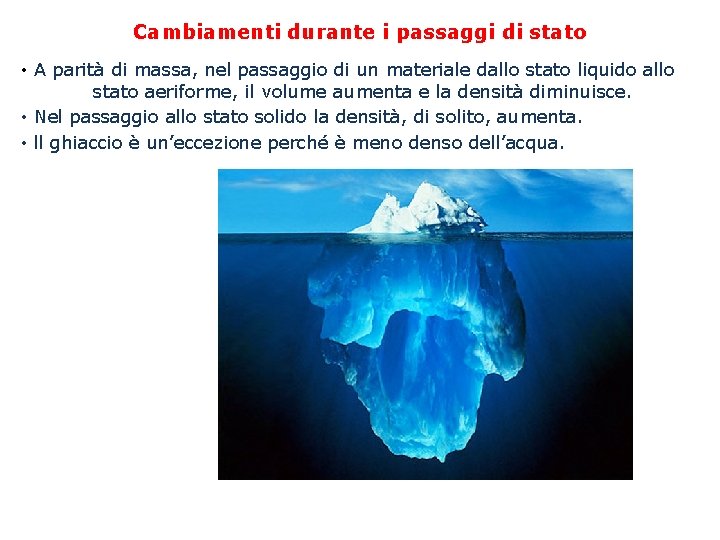 Cambiamenti durante i passaggi di stato

• A parità di massa, nel passaggio di un materiale dallo stato liquido allo stato aeriforme, il volume aumenta e la densità diminuisce.

• Nel passaggio allo stato solido la densità, di solito, aumenta.

• Il ghiaccio è un’eccezione perché è meno denso dell’acqua.